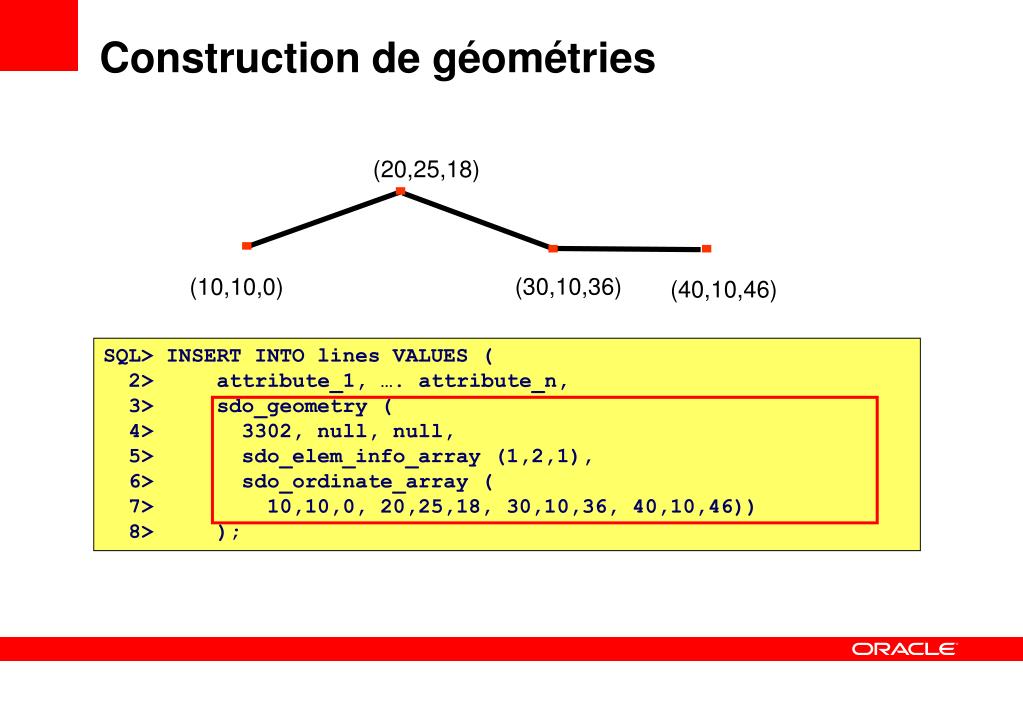 Construction de géométries

(20,25,18)

(10,10,0)

(30,10,36)

(40,10,46)

SQL> INSERT INTO lines VALUES (
2> attribute_1, …. attribute_n,
3> sdo_geometry (
4> 3302, null, null,
5> sdo_elem_info_array (1,2,1),
6> sdo_ordinate_array (
7> 10,10,0, 20,25,18, 30,10,36, 40,10,46))
8> );

ORACLE